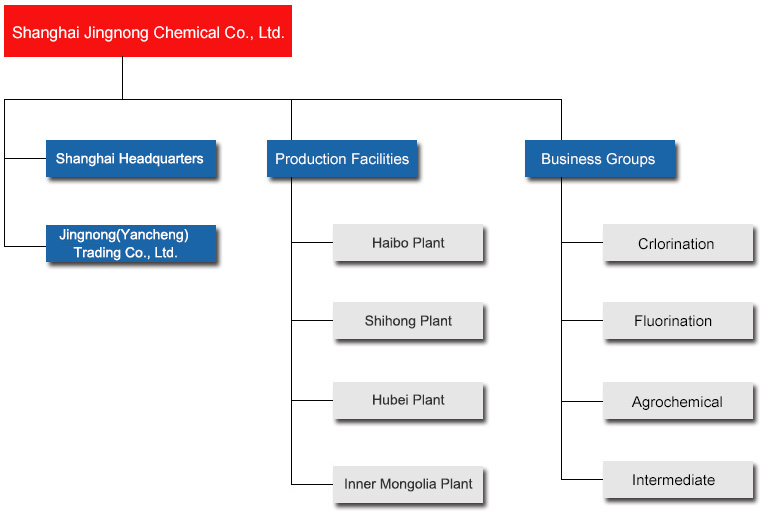 Shanghai Jingnong Chemical Co., Ltd.

Shanghai Headquarters

Jingnong(Yancheng) Trading Co., Ltd.

Production Facilities

Haibo Plant

Shihong Plant

Hubei Plant

Inner Mongolia Plant

Business Groups

Crlorination

Fluorination

Agrochemical

Intermediate